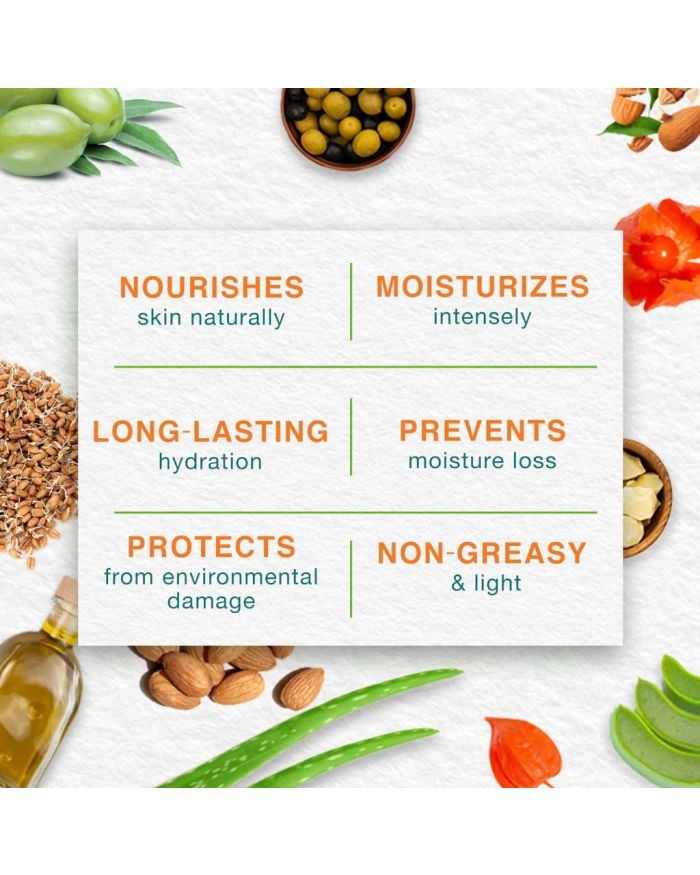 NOURISHES
skin naturally

MOISTURIZES
intensely

LONG-LASTING
hydration

PREVENTS
moisture loss

PROTECTS
from environmental damage

NON-GREASY
& light